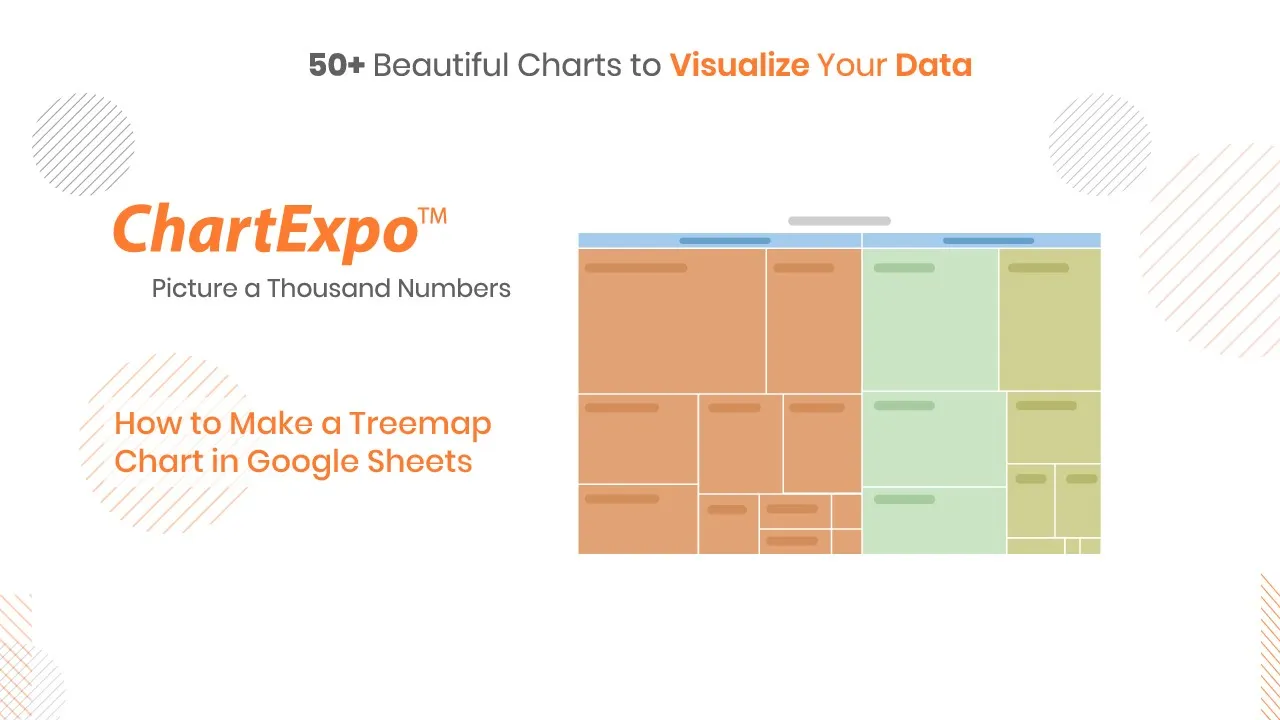 50+ Beautiful Charts to Visualize Your Data

ChartExpo™

Picture a Thousand Numbers

How to Make a Treemap Chart in Google Sheets